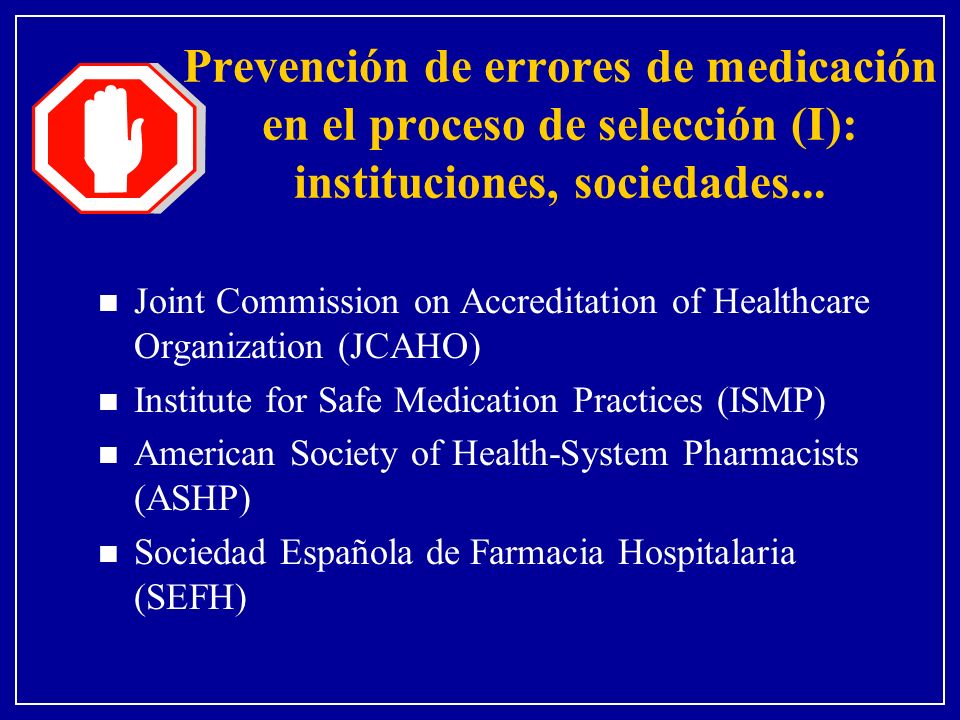 Prevención de errores de medicación en el proceso de selección (I): instituciones, sociedades...

- Joint Commission on Accreditation of Healthcare Organization (JCAHO)
- Institute for Safe Medication Practices (ISMP)
- American Society of Health-System Pharmacists (ASHP)
- Sociedad Española de Farmacia Hospitalaria (SEFH)